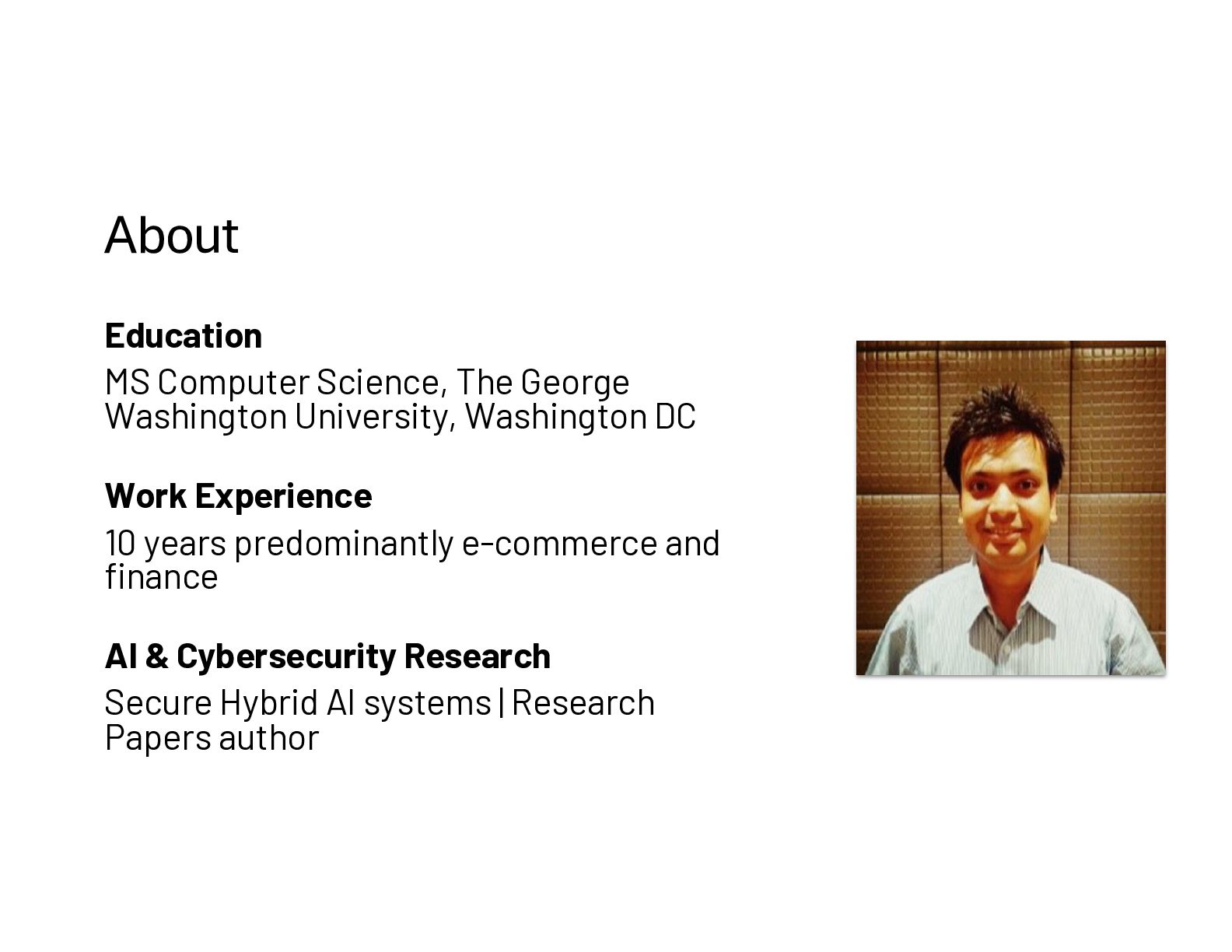 About

Education

MS Computer Science, The George Washington University, Washington DC

Work Experience

10 years predominantly e-commerce and finance

AI & Cybersecurity Research

Secure Hybrid AI systems | Research Papers author